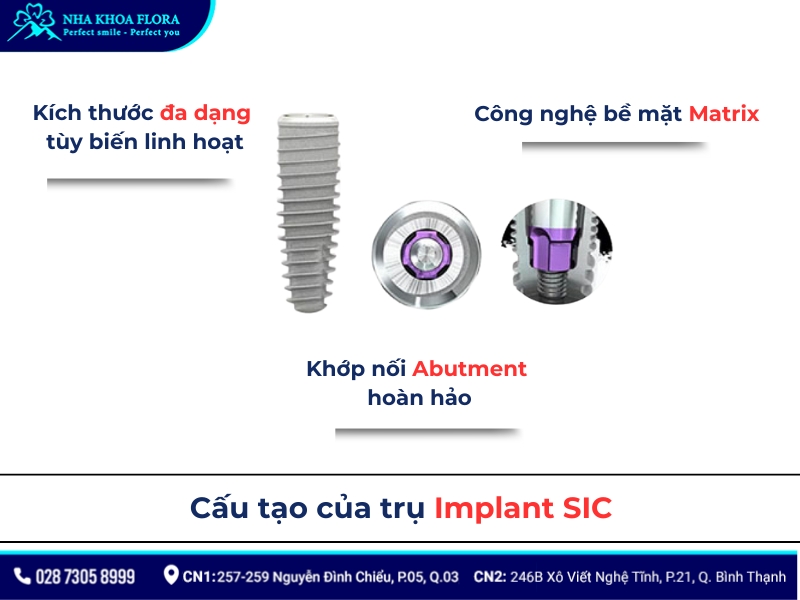 NHA KHOA FLORA
Perfect smile - Perfect you

Kích thước đa dạng tùy biến linh hoạt

Công nghệ bề mặt Matrix

Khớp nối Abutment hoàn hảo

Cấu tạo của trụ Implant SIC

028 7305 8999 CN1: 257-259 Nguyễn Đình Chiểu, P.05, Q.03 CN2: 246B Xô Viết Nghệ Tĩnh, P.21, Q. Bình Thạnh